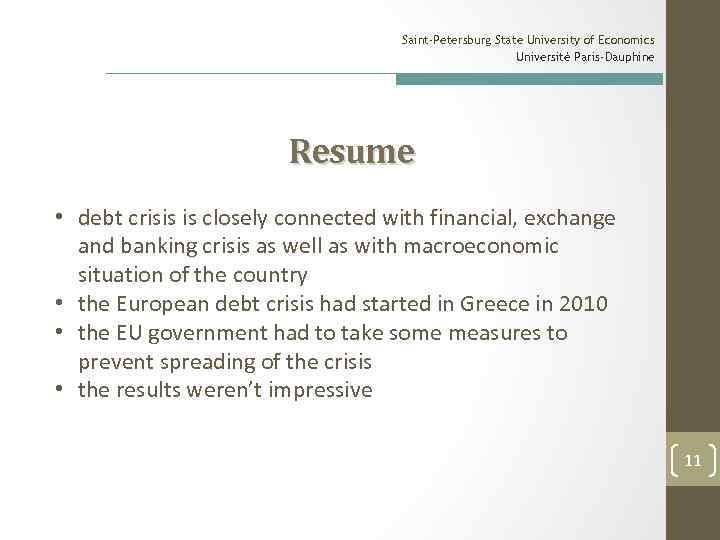 Saint-Petersburg State University of Economics
Université Paris-Dauphine

Resume

• debt crisis is closely connected with financial, exchange and banking crisis as well as with macroeconomic situation of the country
• the European debt crisis had started in Greece in 2010
• the EU government had to take some measures to prevent spreading of the crisis
• the results weren't impressive

11